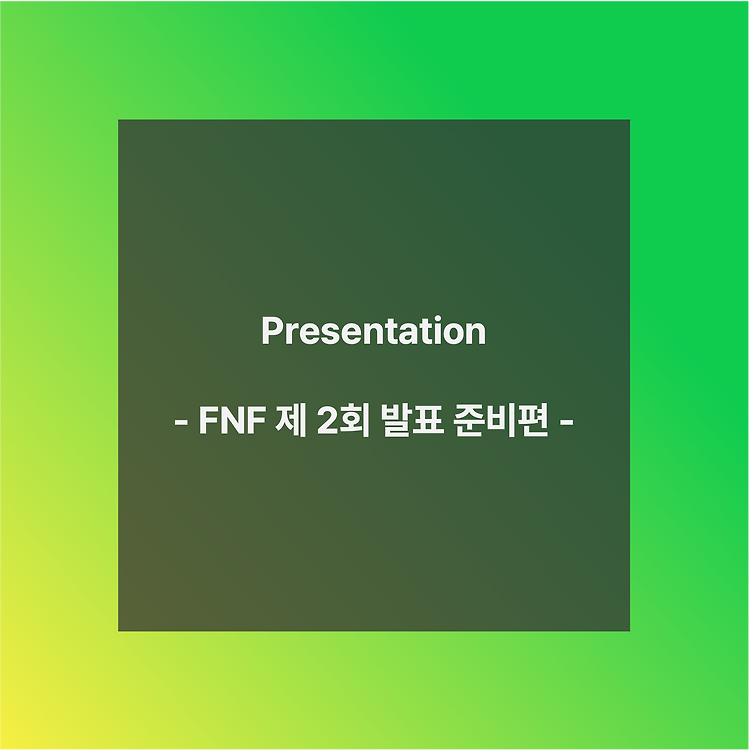 Presentation

- FNF 제 2회 발표 준비편 -